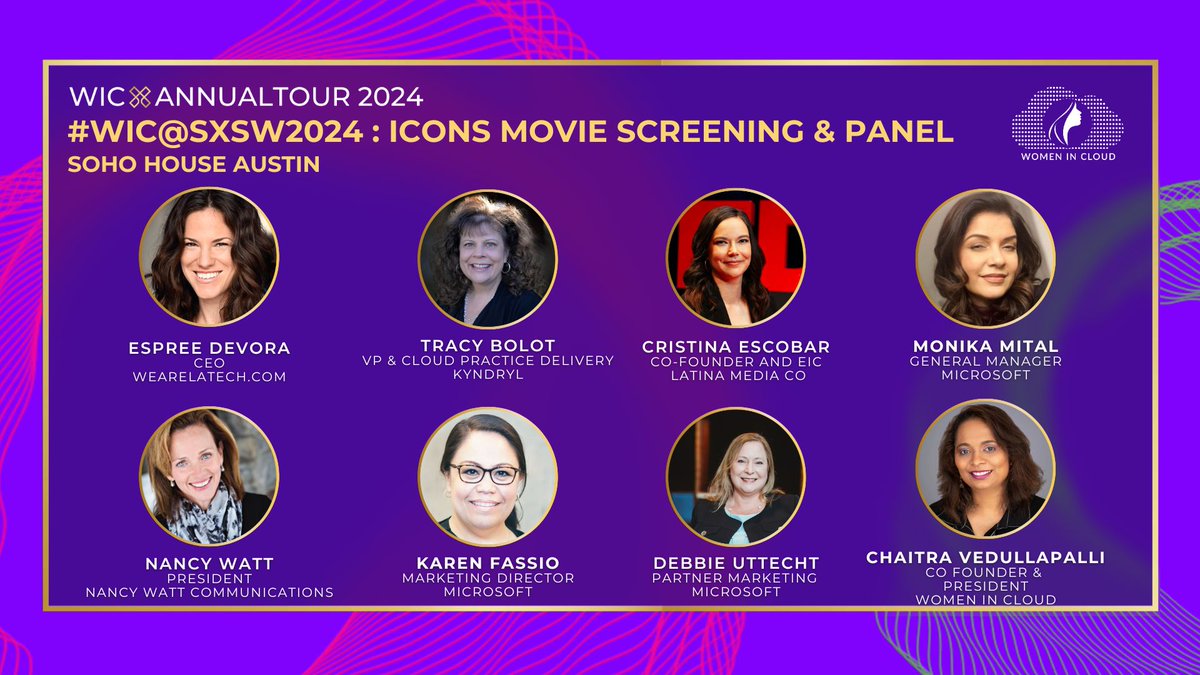 WIC ANNUALTOUR 2024
#WIC@SXSW2024 : ICONS MOVIE SCREENING & PANEL
SOHO HOUSE AUSTIN

WOMEN IN CLOUD

ESPREE DEVORA
CEO
WEARELATECH.COM

TRACY BOLOT
VP & CLOUD PRACTICE DELIVERY
KYNDRYL

CRISTINA ESCOBAR
CO-FOUNDER AND EIC
LATINA MEDIA CO

MONIKA MITAL
GENERAL MANAGER
MICROSOFT

NANCY WATT
PRESIDENT
NANCY WATT COMMUNICATIONS

KAREN FASSIO
MARKETING DIRECTOR
MICROSOFT

DEBBIE UTTECHT
PARTNER MARKETING
MICROSOFT

CHAITRA VEDULLAPALLI
CO FOUNDER &
PRESIDENT
WOMEN IN CLOUD